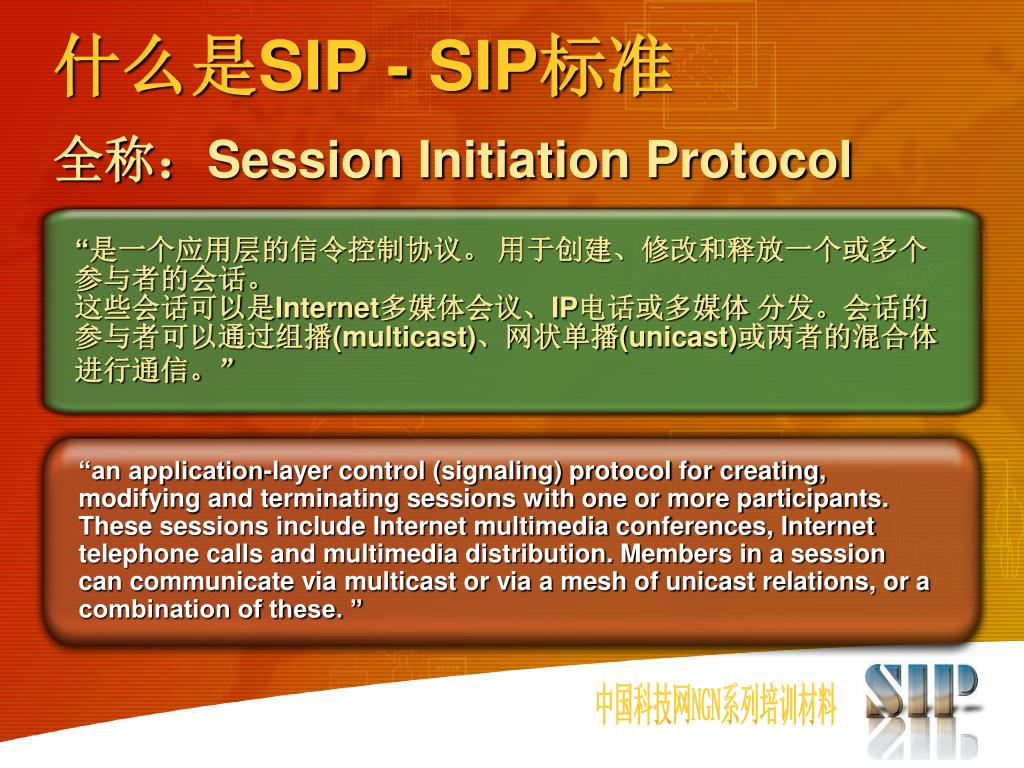 什么是SIP - SIP标准

全称：Session Initiation Protocol

“是一个应用层的信令控制协议。 用于创建、修改和释放一个或多个参与者的会话。
这些会话可以是Internet多媒体会议、IP电话或多媒体 分发。会话的参与者可以通过组播(multicast)、网状单播(unicast)或两者的混合体进行通信。”

“an application-layer control (signaling) protocol for creating, modifying and terminating sessions with one or more participants. These sessions include Internet multimedia conferences, Internet telephone calls and multimedia distribution. Members in a session can communicate via multicast or via a mesh of unicast relations, or a combination of these. ”

中国科技网NGN系列培训材料

SIP